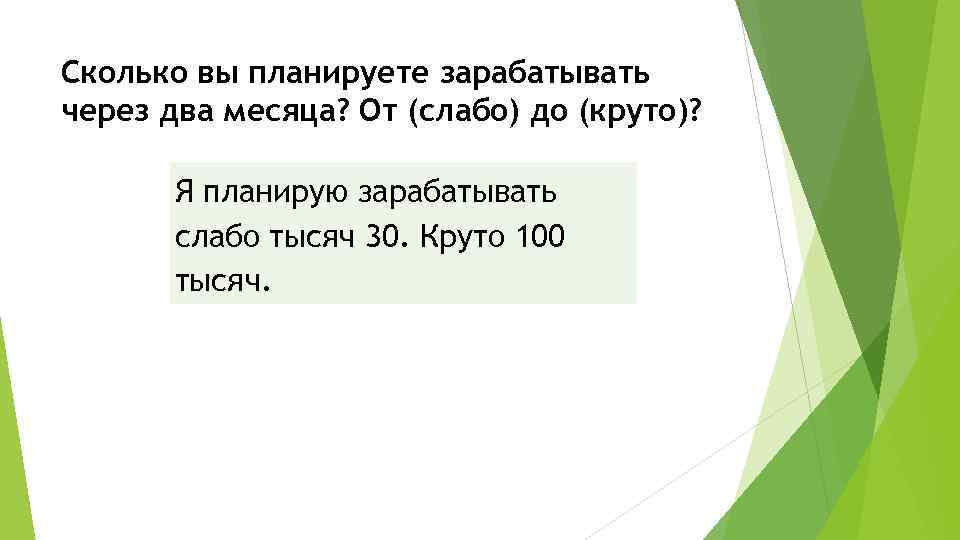 Сколько вы планируете зарабатывать через два месяца? От (слабо) до (круто)?

Я планирую зарабатывать слабо тысяч 30. Круто 100 тысяч.